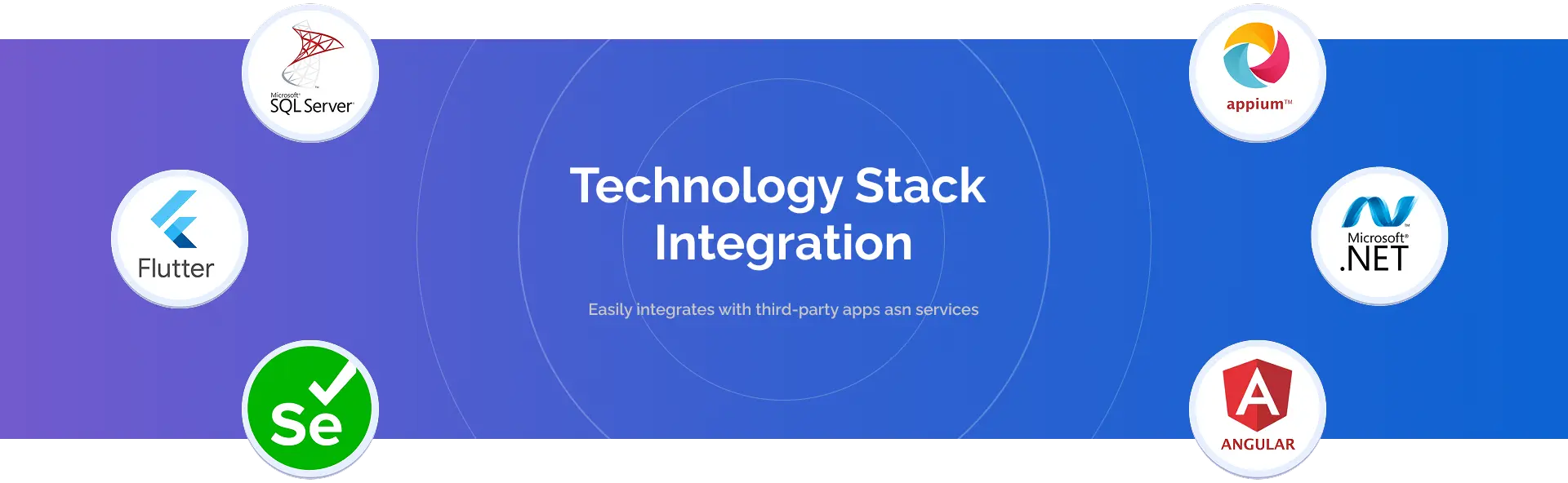 Microsoft SQL Server

Flutter

Se

Technology Stack Integration

Easily integrates with third-party apps asn services

appium™

Microsoft® .NET

A

ANGULAR